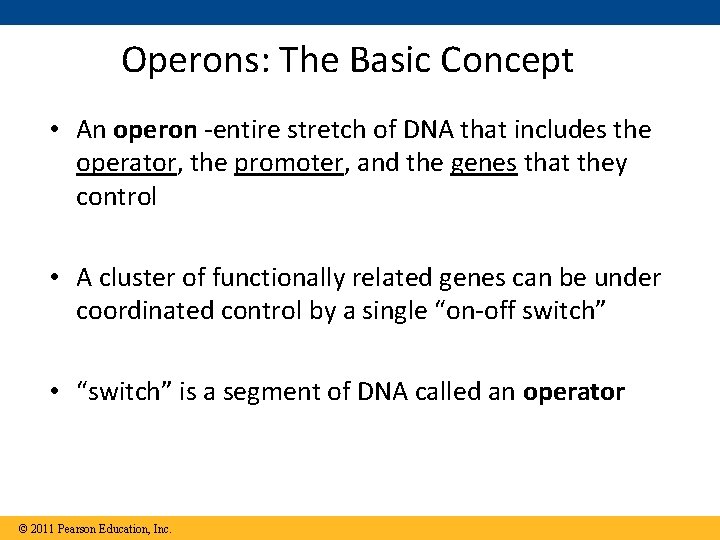 Operons: The Basic Concept

• An operon -entire stretch of DNA that includes the operator, the promoter, and the genes that they control

• A cluster of functionally related genes can be under coordinated control by a single “on-off switch”

• “switch” is a segment of DNA called an operator

© 2011 Pearson Education, Inc.